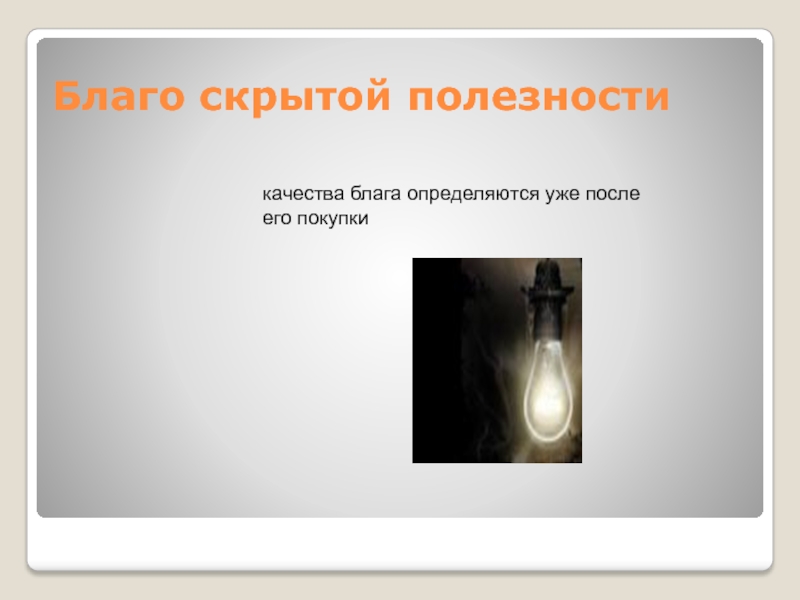 Благо скрытой полезности

качества блага определяются уже после его покупки